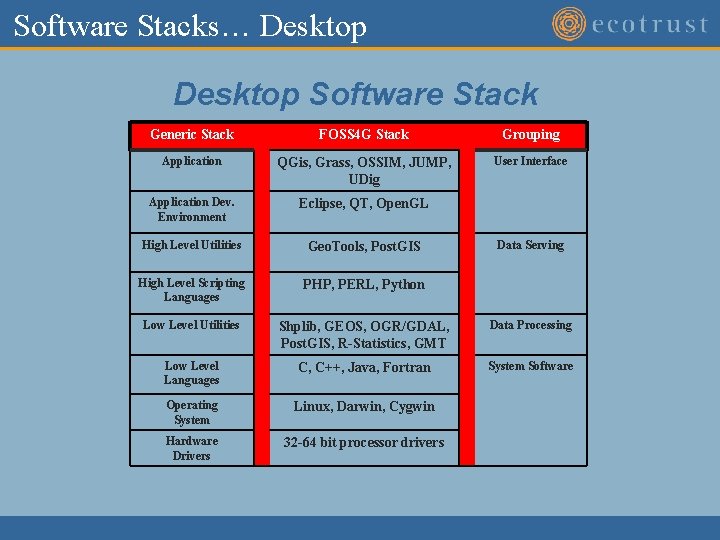 Software Stacks… Desktop

ecotrust

Desktop Software Stack

| Generic Stack | FOSS4G Stack | Grouping |
|---|---|---|
| Application | QGis, Grass, OSSIM, JUMP, UDig | User Interface |
| Application Dev. Environment | Eclipse, QT, OpenGL | |
| High Level Utilities | GeoTools, PostGIS | Data Serving |
| High Level Scripting Languages | PHP, PERL, Python | |
| Low Level Utilities | Shplib, GEOS, OGR/GDAL, PostGIS, R-Statistics, GMT | Data Processing |
| Low Level Languages | C, C++, Java, Fortran | System Software |
| Operating System | Linux, Darwin, Cygwin | |
| Hardware Drivers | 32-64 bit processor drivers | |